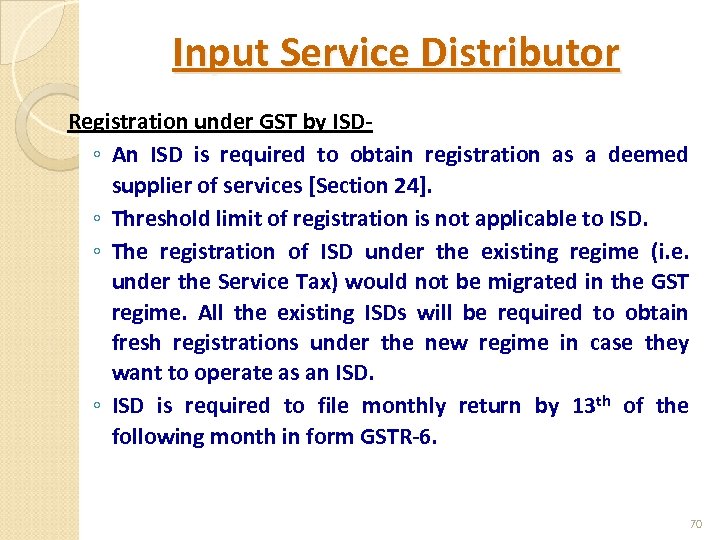 Input Service Distributor

Registration under GST by ISD-

◦ An ISD is required to obtain registration as a deemed supplier of services [Section 24].

◦ Threshold limit of registration is not applicable to ISD.

◦ The registration of ISD under the existing regime (i.e. under the Service Tax) would not be migrated in the GST regime. All the existing ISDs will be required to obtain fresh registrations under the new regime in case they want to operate as an ISD.

◦ ISD is required to file monthly return by 13$^{th}$ of the following month in form GSTR-6.

70